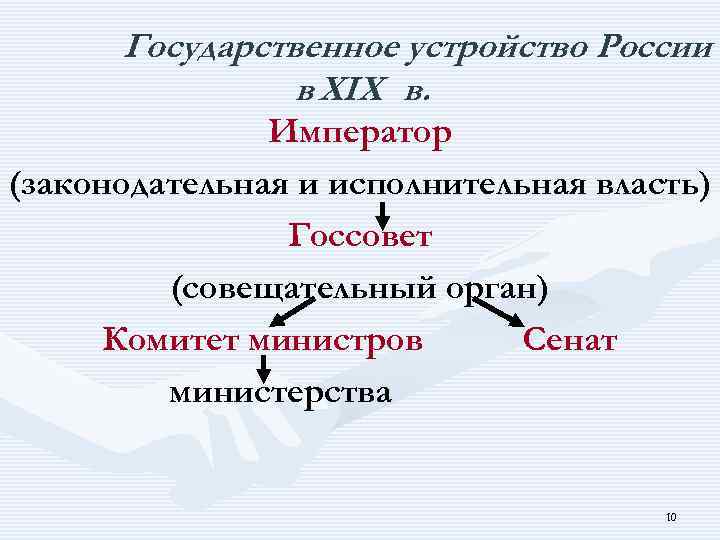 Государственное устройство России в XIX в.

Император

(законодательная и исполнительная власть)

Госсовет

(совещательный орган)

Комитет министров

Сенат

министерства

10